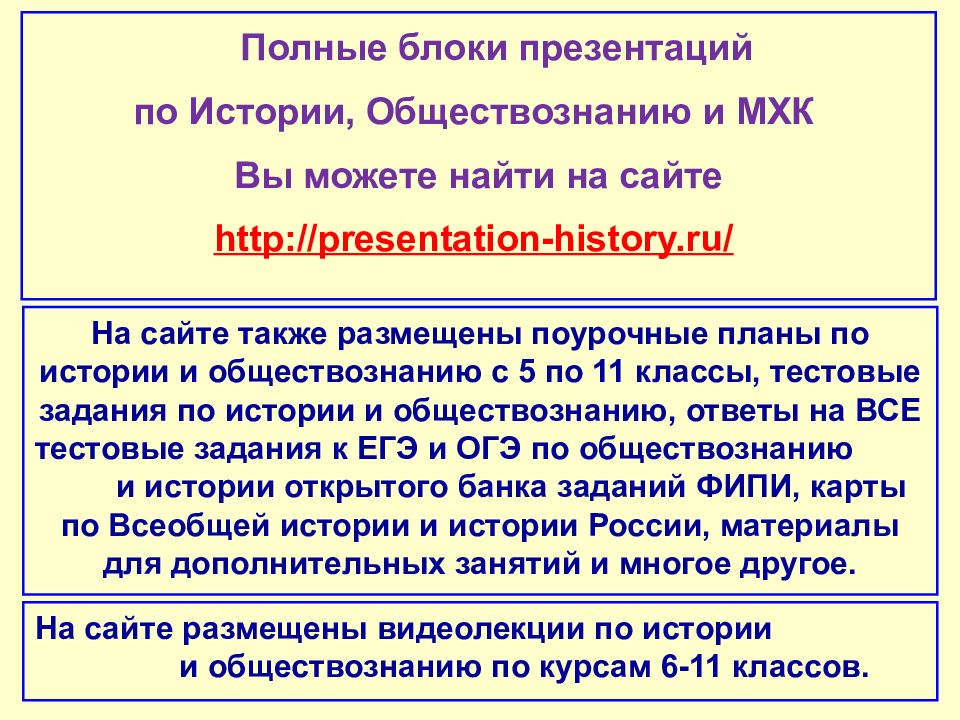 Полные блоки презентаций
по Истории, Обществознанию и МХК
Вы можете найти на сайте
http://presentation-history.ru/

На сайте также размещены поурочные планы по истории и обществознанию с 5 по 11 классы, тестовые задания по истории и обществознанию, ответы на ВСЕ тестовые задания к ЕГЭ и ОГЭ по обществознанию и истории открытого банка заданий ФИПИ, карты по Всеобщей истории и истории России, материалы для дополнительных занятий и многое другое.

На сайте размещены видеолекции по истории и обществознанию по курсам 6-11 классов.